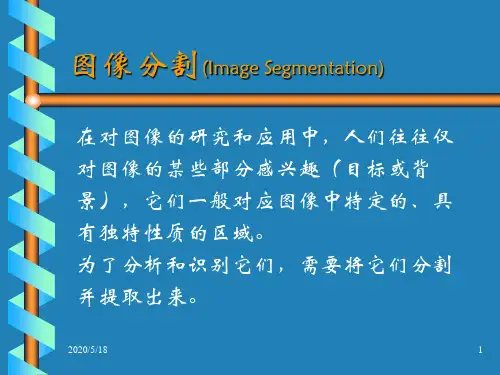 图像分割 (Image Segmentation)

在对图像的研究和应用中，人们往往仅对图像的某些部分感兴趣（目标或背景），它们一般对应图像中特定的、具有独特性质的区域。
为了分析和识别它们，需要将它们分割并提取出来。

2020/5/18

1